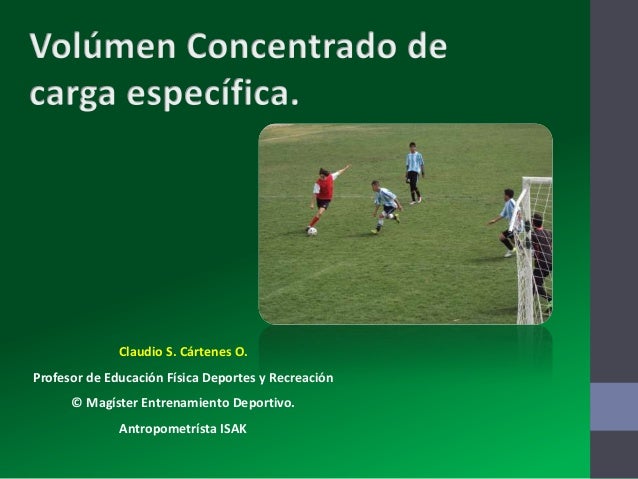 Volúmen Concentrado de carga específica.

Claudio S. Cártenes O.

Profesor de Educación Física Deportes y Recreación

© Magíster Entrenamiento Deportivo.

Antropometrísta ISAK